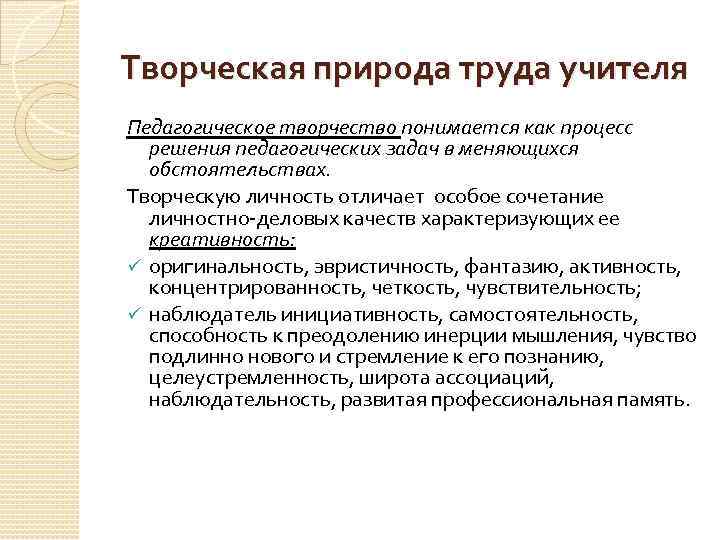 Творческая природа труда учителя

Педагогическое творчество понимается как процесс решения педагогических задач в меняющихся обстоятельствах.

Творческую личность отличает особое сочетание личностно-деловых качеств характеризующих ее креативность:

✓ оригинальность, эвристичность, фантазию, активность, концентрированность, четкость, чувствительность;

✓ наблюдатель инициативность, самостоятельность, способность к преодолению инерции мышления, чувство подлинно нового и стремление к его познанию, целеустремленность, широта ассоциаций, наблюдательность, развитая профессиональная память.